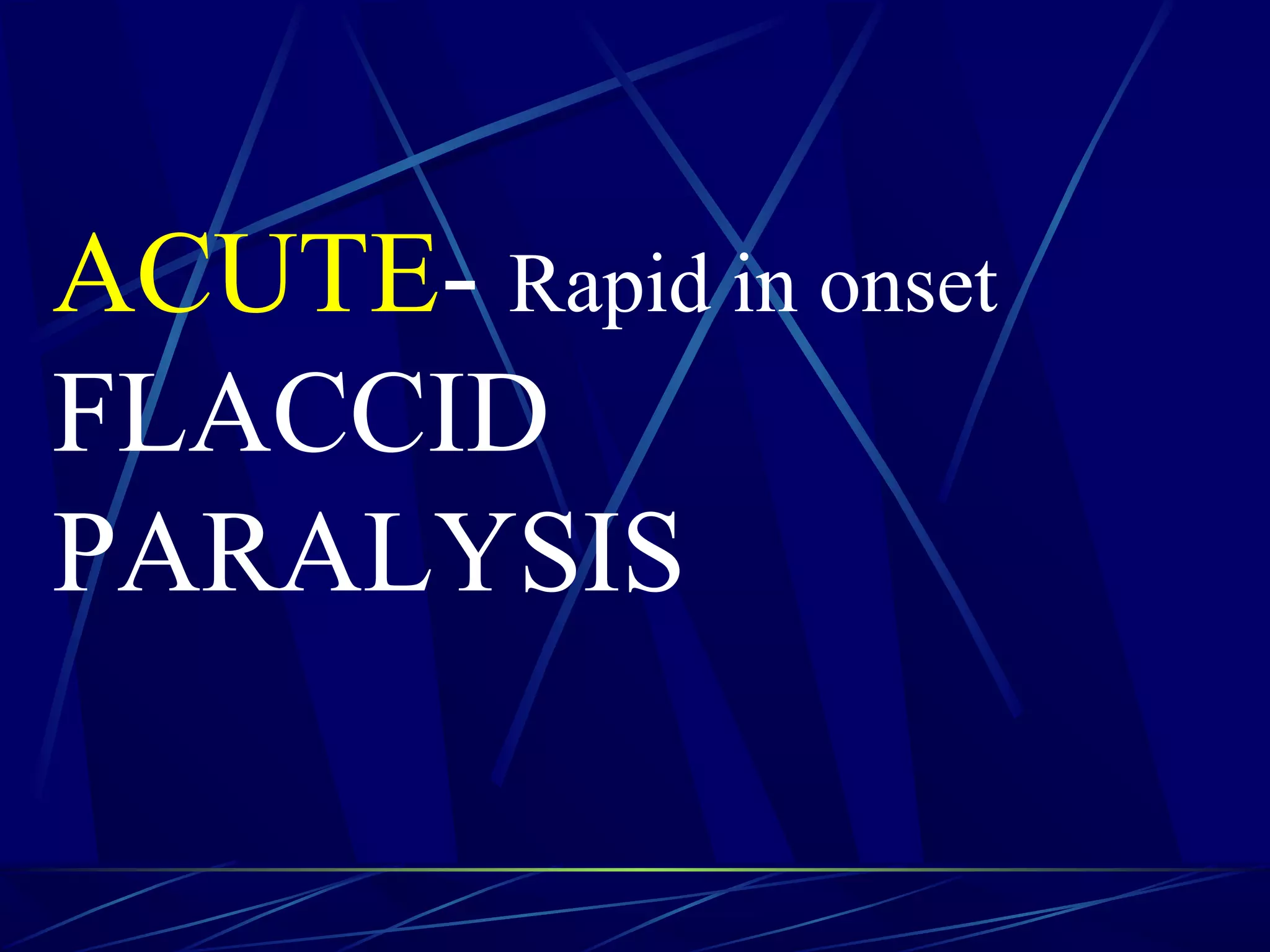 ACUTE- Rapid in onset
FLACCID
PARALYSIS